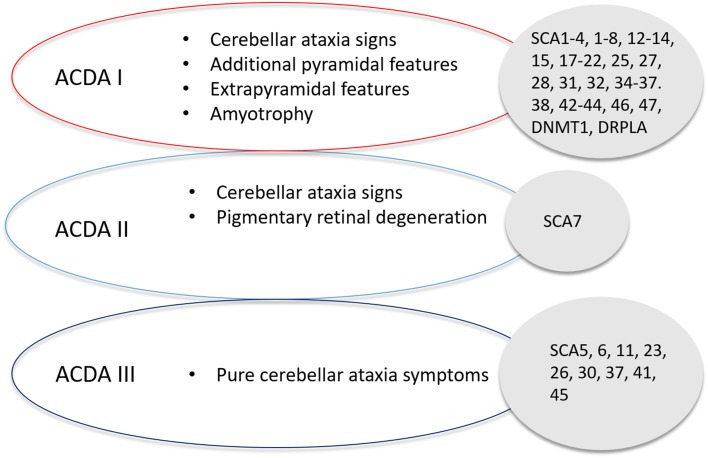 ACDA I

• Cerebellar ataxia signs
• Additional pyramidal features
• Extrapyramidal features
• Amyotrophy

SCA1-4, 1-8, 12-14, 15, 17-22, 25, 27, 28, 31, 32, 34-37. 38, 42-44, 46, 47, DNMT1, DRPLA

ACDA II

• Cerebellar ataxia signs
• Pigmentary retinal degeneration

SCA7

ACDA III

• Pure cerebellar ataxia symptoms

SCA5, 6, 11, 23, 26, 30, 37, 41, 45